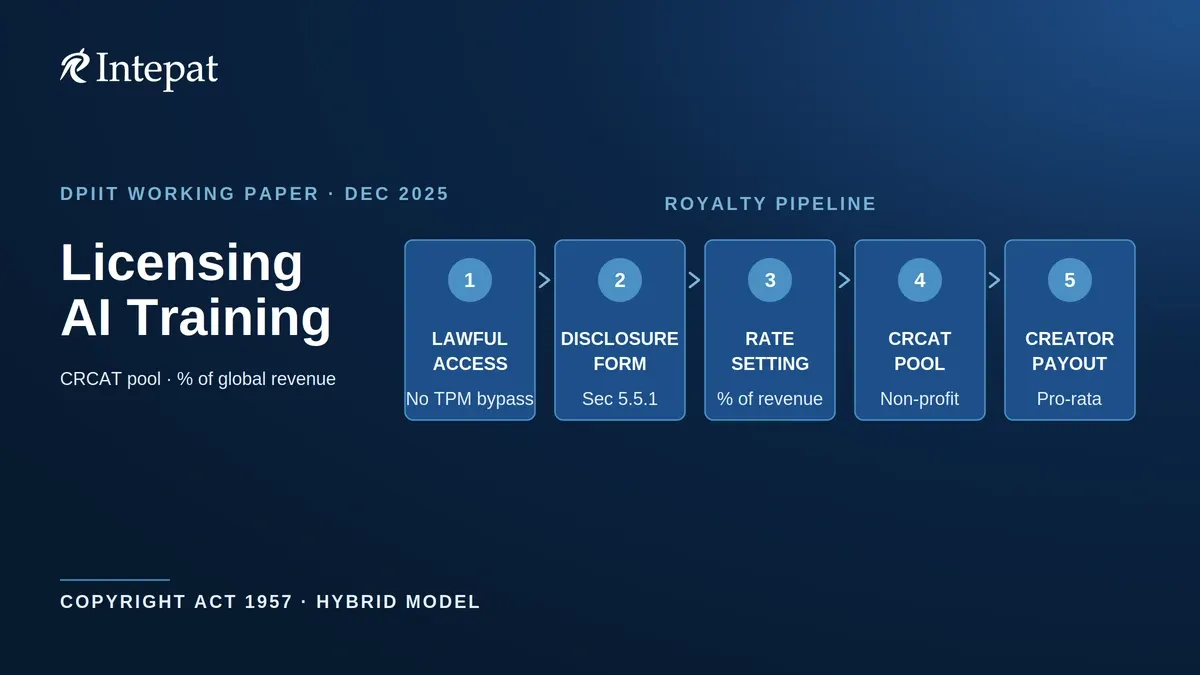 Intepat

DPIIT WORKING PAPER · DEC 2025

Licensing AI Training

CRCAT pool · % of global revenue

ROYALTY PIPELINE

1
LAWFUL ACCESS
No TPM bypass

2
DISCLOSURE FORM
Sec 5.5.1

3
RATE SETTING
% of revenue

4
CRCAT POOL
Non-profit

5
CREATOR PAYOUT
Pro-rata

COPYRIGHT ACT 1957 · HYBRID MODEL